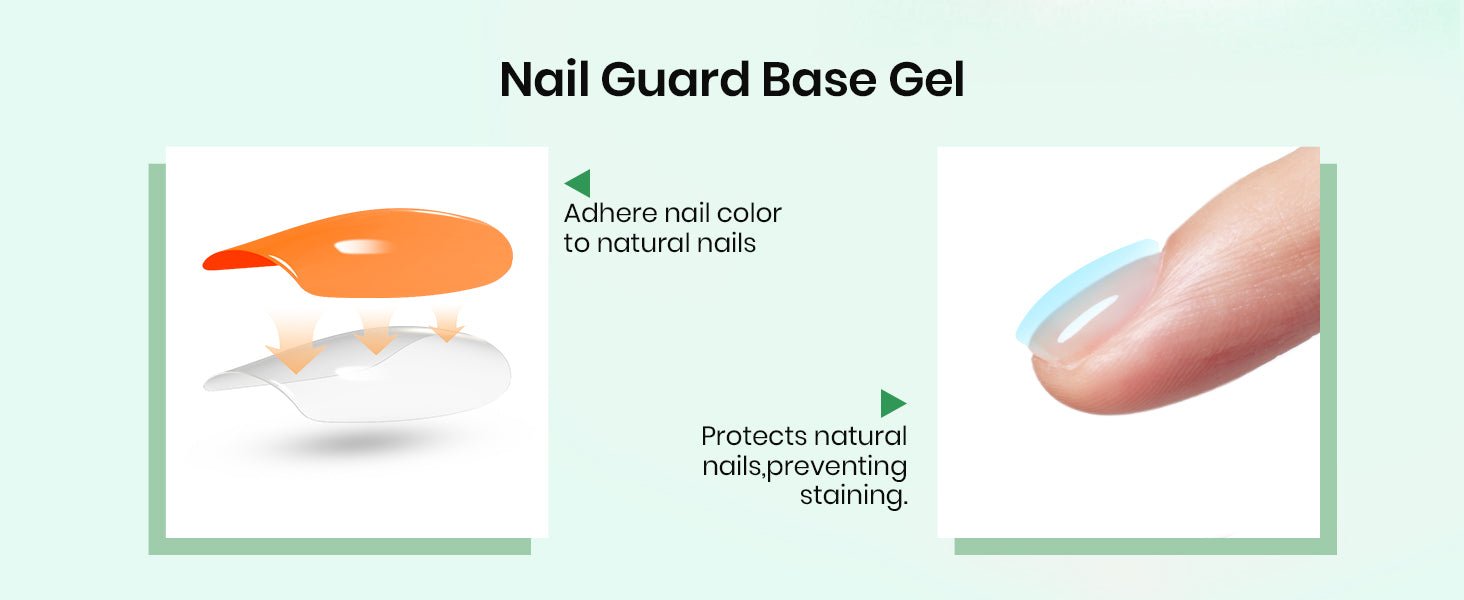 Nail Guard Base Gel

Adhere nail color to natural nails

Protects natural nails,preventing staining.